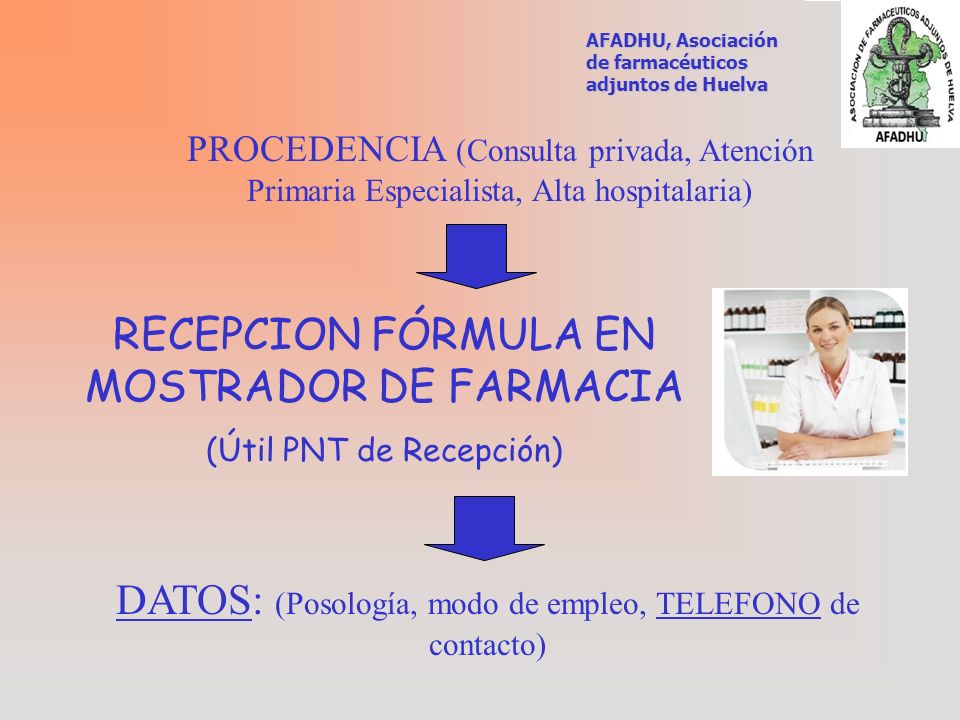 AFADHU, Asociación de farmacéuticos adjuntos de Huelva

ASOCIACION DE FARMACEUTICOS ADJUNTOS DE HUELVA
AFADHU

PROCEDENCIA (Consulta privada, Atención Primaria Especialista, Alta hospitalaria)

RECEPCION FÓRMULA EN MOSTRADOR DE FARMACIA

(Útil PNT de Recepción)

DATOS: (Posología, modo de empleo, TELEFONO de contacto)